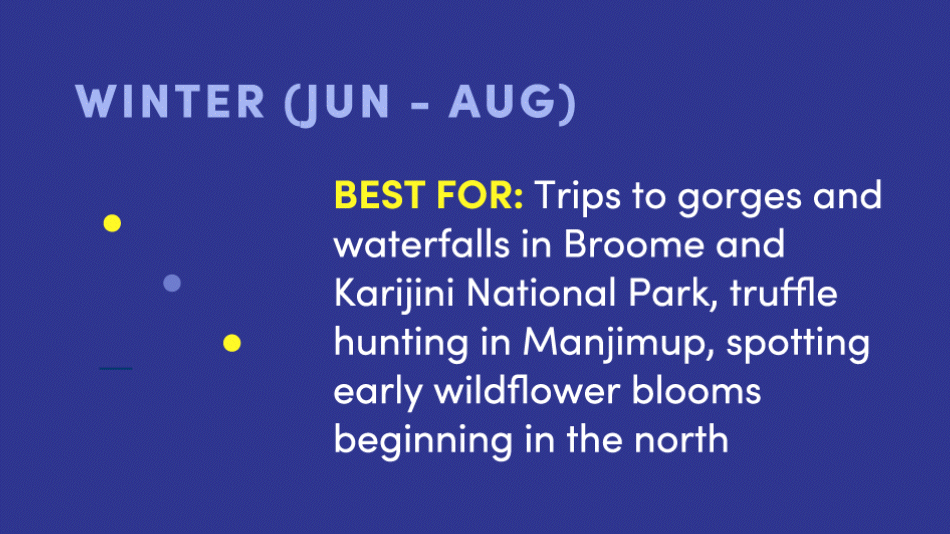 WINTER (JUN - AUG)

BEST FOR: Trips to gorges and waterfalls in Broome and Karijini National Park, truffle hunting in Manjimup, spotting early wildflower blooms beginning in the north